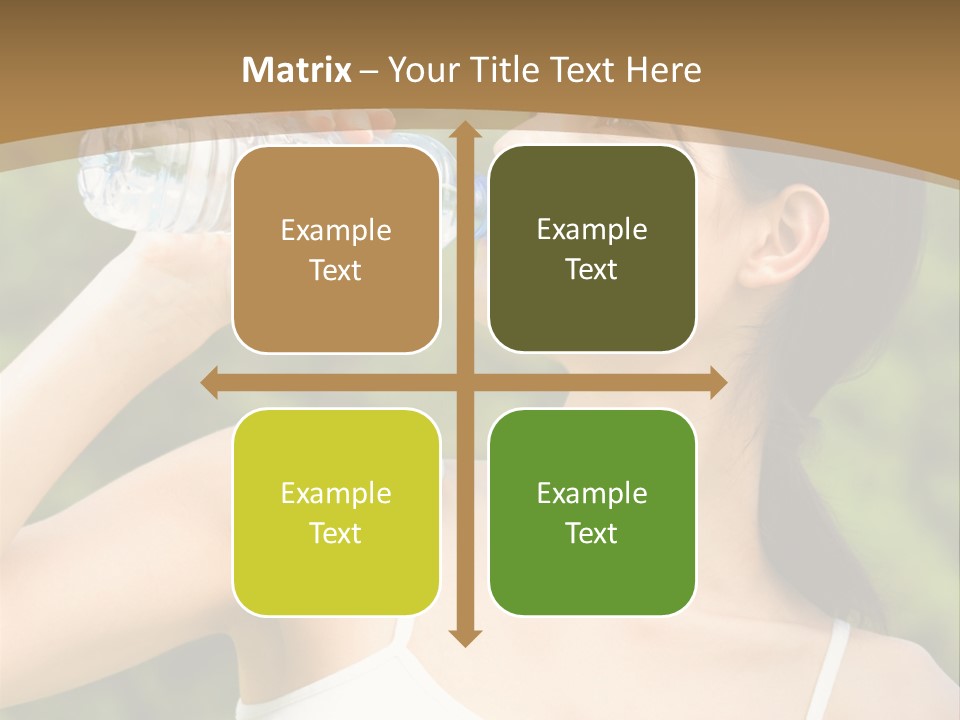 Matrix – Your Title Text Here

Example Text

Example Text

Example Text

Example Text